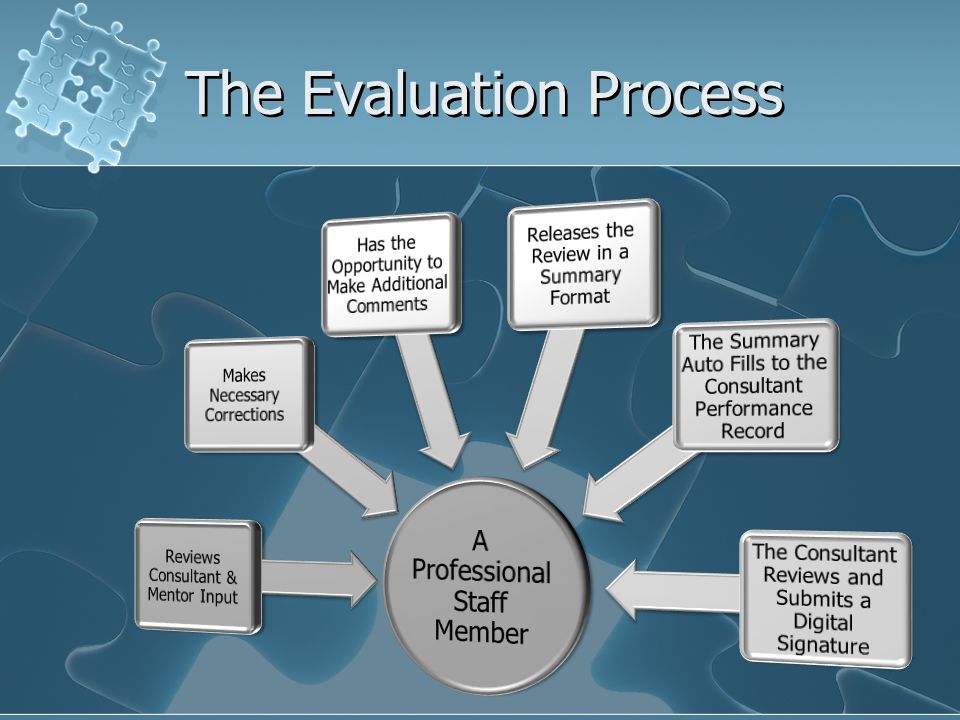 The Evaluation Process

Reviews Consultant & Mentor Input

Makes Necessary Corrections

Has the Opportunity to Make Additional Comments

Releases the Review in a Summary Format

The Summary Auto Fills to the Consultant Performance Record

The Consultant Reviews and Submits a Digital Signature

A Professional Staff Member